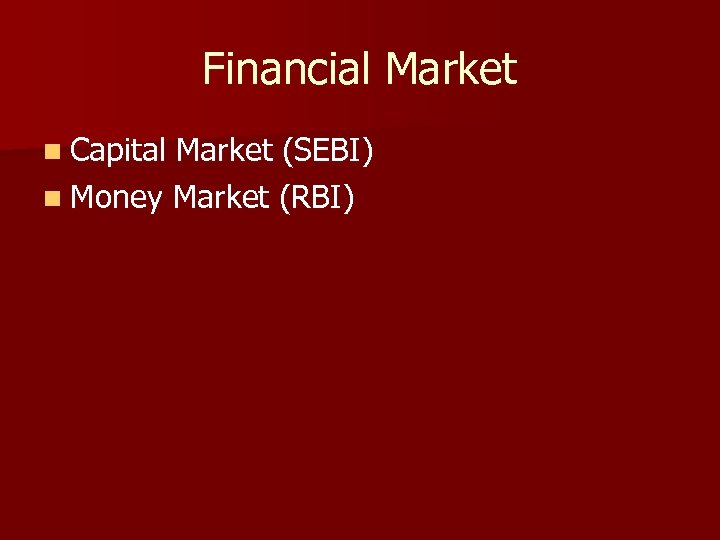 Financial Market

- Capital Market (SEBI)
- Money Market (RBI)